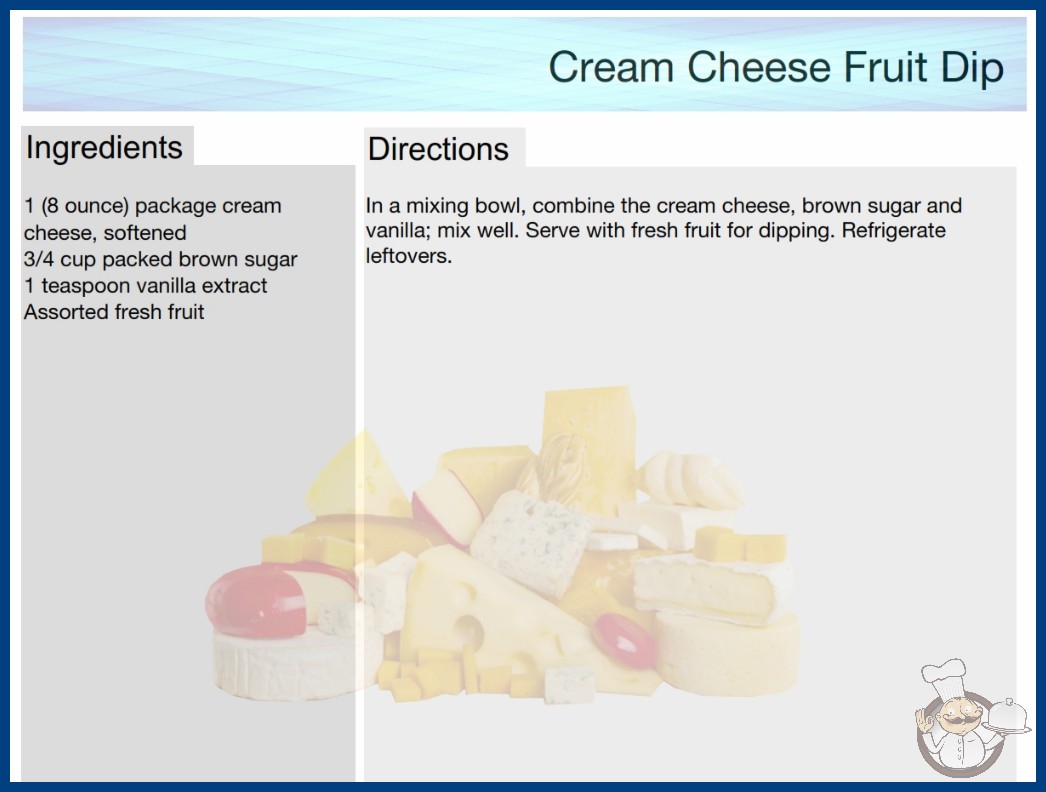 Cream Cheese Fruit Dip

Ingredients

1 (8 ounce) package cream cheese, softened
3/4 cup packed brown sugar
1 teaspoon vanilla extract
Assorted fresh fruit

Directions

In a mixing bowl, combine the cream cheese, brown sugar and vanilla; mix well. Serve with fresh fruit for dipping. Refrigerate leftovers.